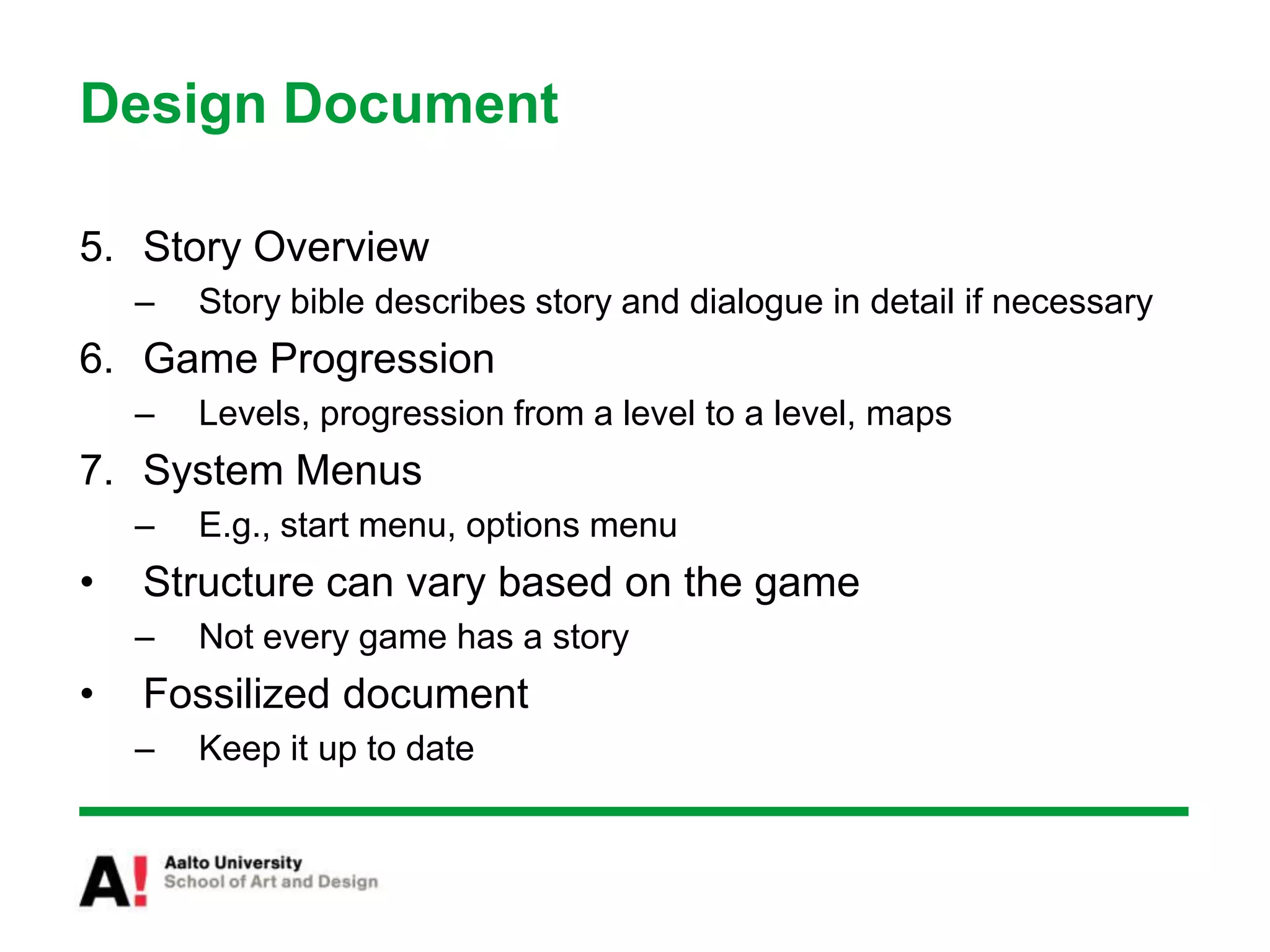 Design Document

5. Story Overview
– Story bible describes story and dialogue in detail if necessary
6. Game Progression
– Levels, progression from a level to a level, maps
7. System Menus
– E.g., start menu, options menu
• Structure can vary based on the game
– Not every game has a story
• Fossilized document
– Keep it up to date

A! Aalto University
School of Art and Design